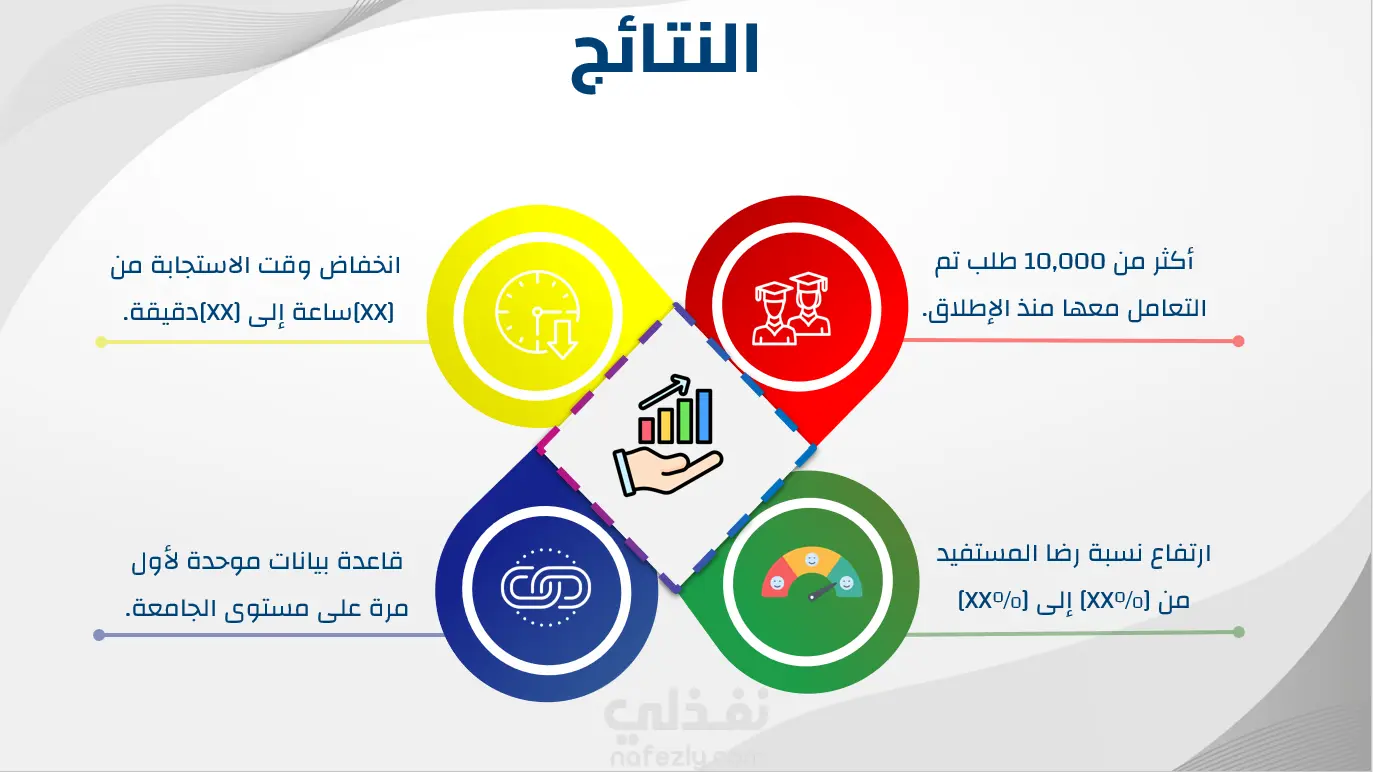 النتائج

أكثر من 10,000 طلب تم التعامل معها منذ الإطلاق.

انخفاض وقت الاستجابة من (XX)ساعة إلى (XX)دقيقة.

ارتفاع نسبة رضا المستفيد من (XX%) إلى (XX%)

قاعدة بيانات موحدة لأول مرة على مستوى الجامعة.

نفذلي
nafezly.com